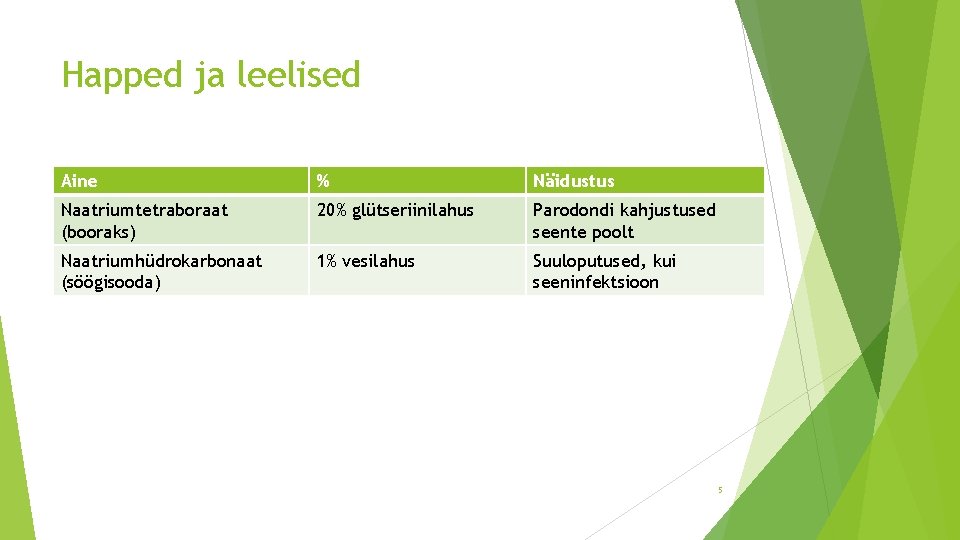 Happed ja leelised

| Aine | % | Näidustus |
|---|---|---|
| Naatriumtetraboraat (booraks) | 20% glütseriinilahus | Parodondi kahjustused seente poolt |
| Naatriumhüdrokarbonaat (söögisooda) | 1% vesilahus | Suuloputused, kui seeninfektsioon |

5